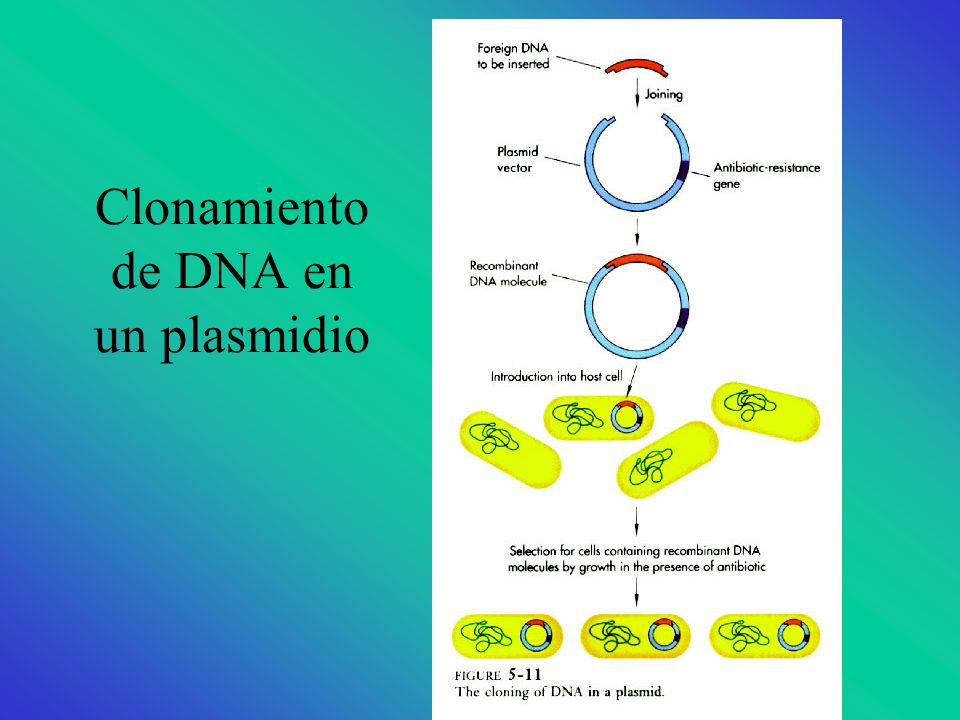 Clonamiento de DNA en un plasmidio

Foreign DNA to be inserted

Joining

Plasmid vector

Antibiotic-resistance gene

Recombinant DNA molecule

Introduction into host cell

Selection for cells containing recombinant DNA molecules by growth in the presence of antibiotic

FIGURE 5-11
The cloning of DNA in a plasmid.